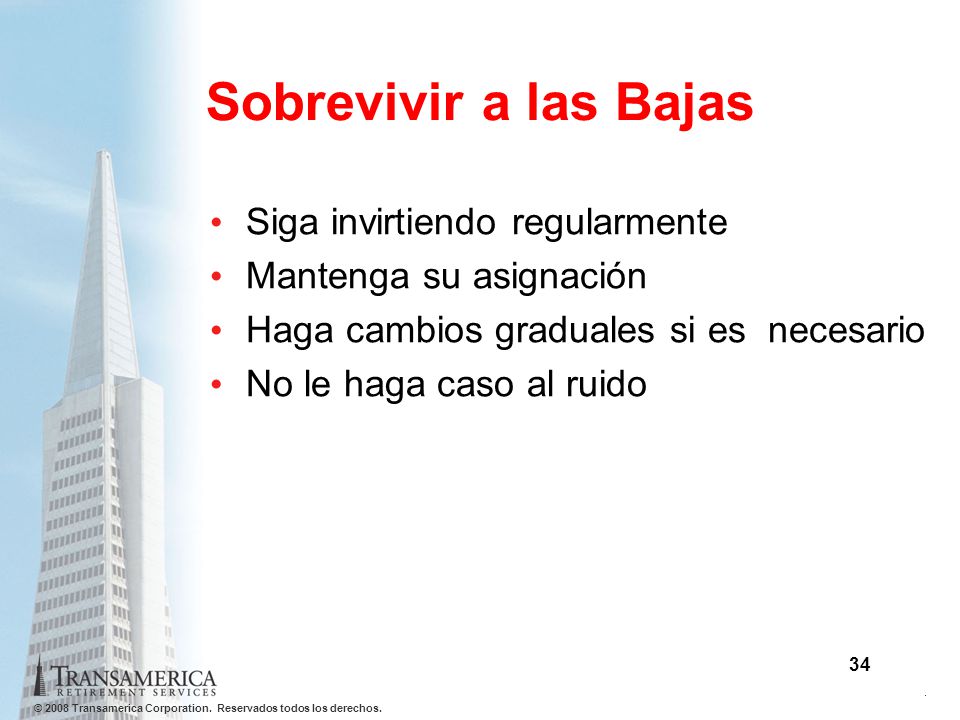 Sobrevivir a las Bajas

• Siga invirtiendo regularmente
• Mantenga su asignación
• Haga cambios graduales si es necesario
• No le haga caso al ruido

34

TRANSAMERICA
RETIREMENT SERVICES

© 2008 Transamerica Corporation. Reservados todos los derechos.